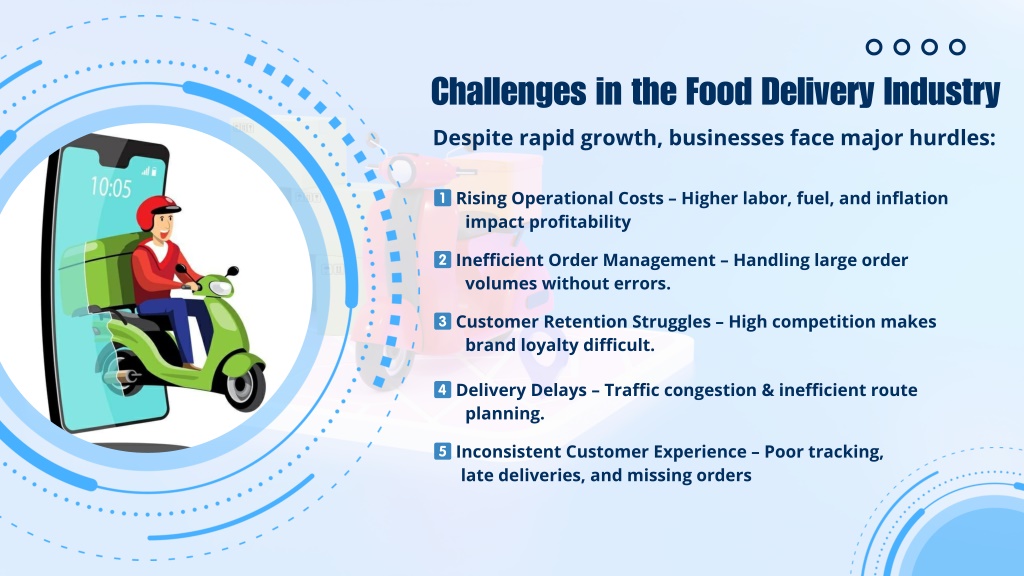 10:05

Challenges in the Food Delivery Industry

Despite rapid growth, businesses face major hurdles:

1 Rising Operational Costs – Higher labor, fuel, and inflation impact profitability

2 Inefficient Order Management – Handling large order volumes without errors.

3 Customer Retention Struggles – High competition makes brand loyalty difficult.

4 Delivery Delays – Traffic congestion & inefficient route planning.

5 Inconsistent Customer Experience – Poor tracking, late deliveries, and missing orders